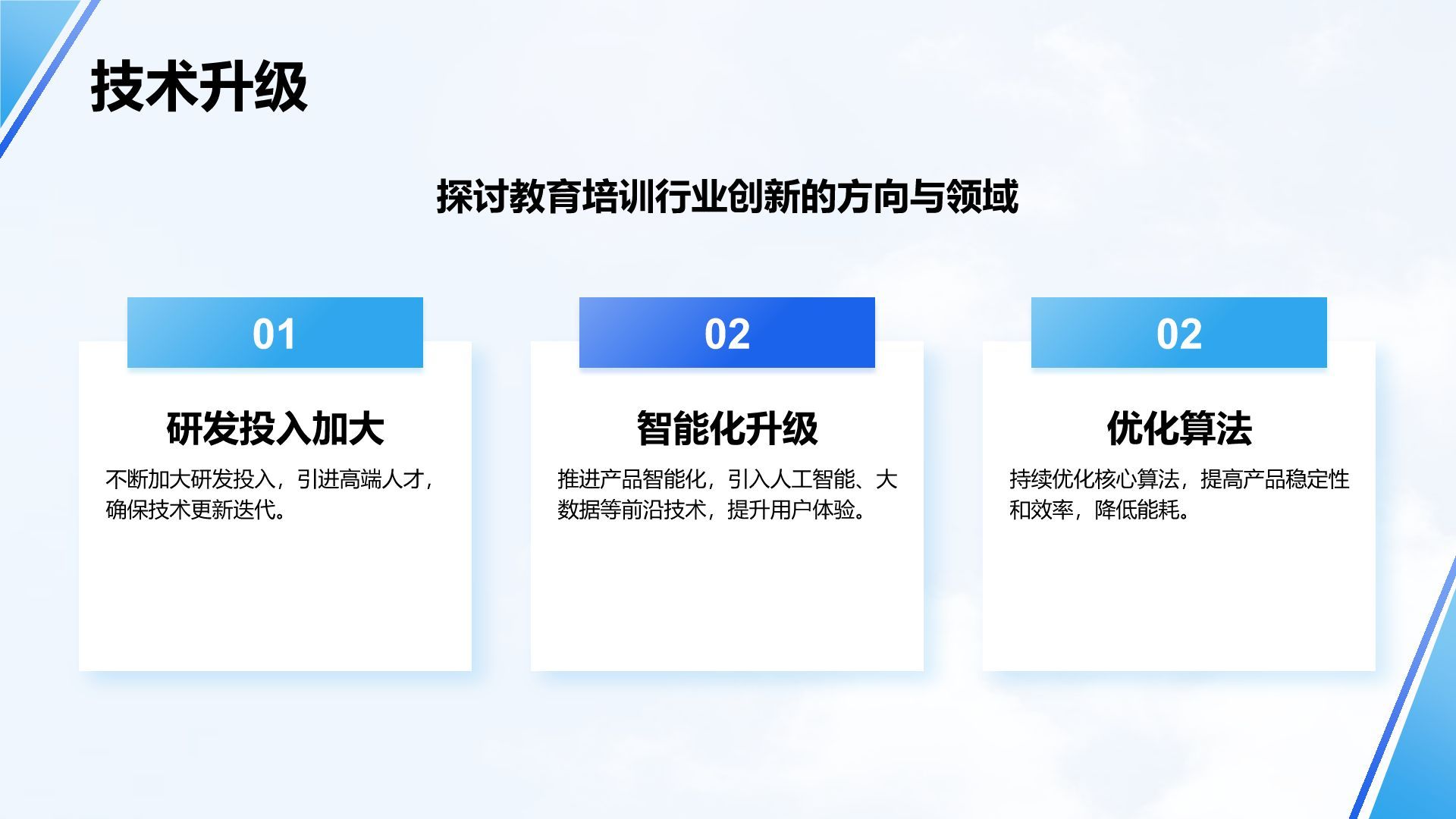 技术升级

探讨教育培训行业创新的方向与领域

01

研发投入加大

不断加大研发投入，引进高端人才，确保技术更新迭代。

02

智能化升级

推进产品智能化，引入人工智能、大数据等前沿技术，提升用户体验。

02

优化算法

持续优化核心算法，提高产品稳定性和效率，降低能耗。